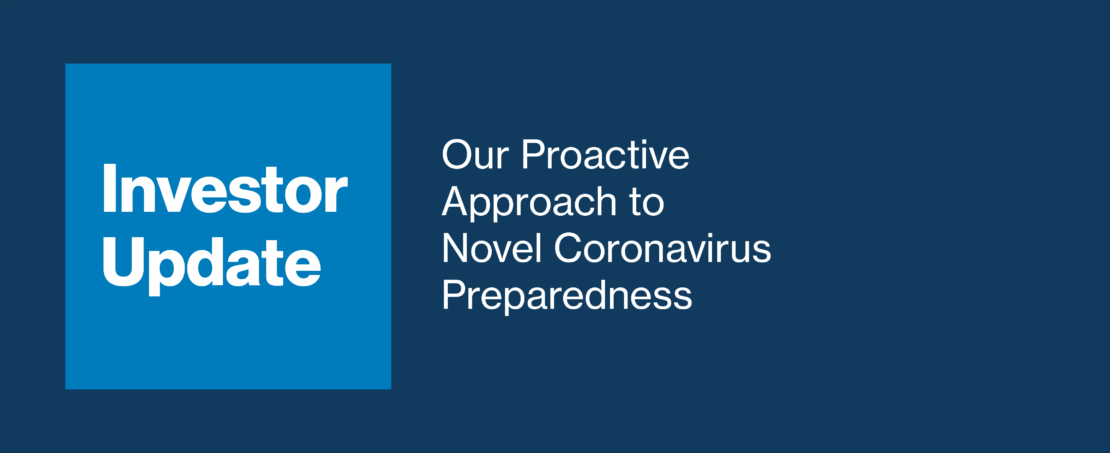 Investor Update

Our Proactive Approach to Novel Coronavirus Preparedness